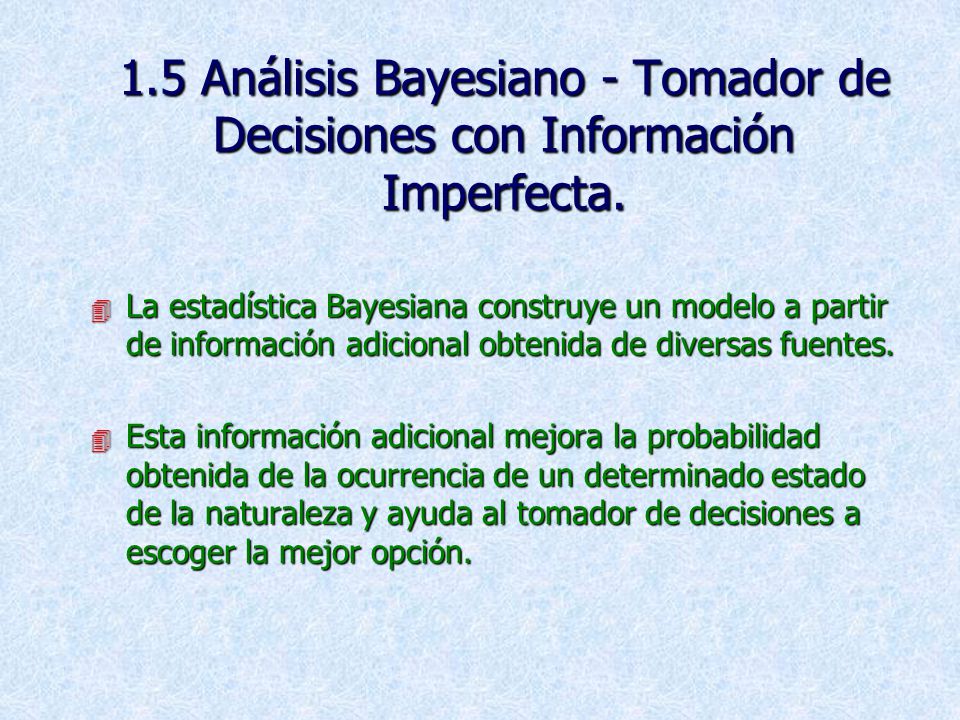 1.5 Análisis Bayesiano - Tomador de Decisiones con Información Imperfecta.

La estadística Bayesiana construye un modelo a partir de información adicional obtenida de diversas fuentes.

Esta información adicional mejora la probabilidad obtenida de la ocurrencia de un determinado estado de la naturaleza y ayuda al tomador de decisiones a escoger la mejor opción.